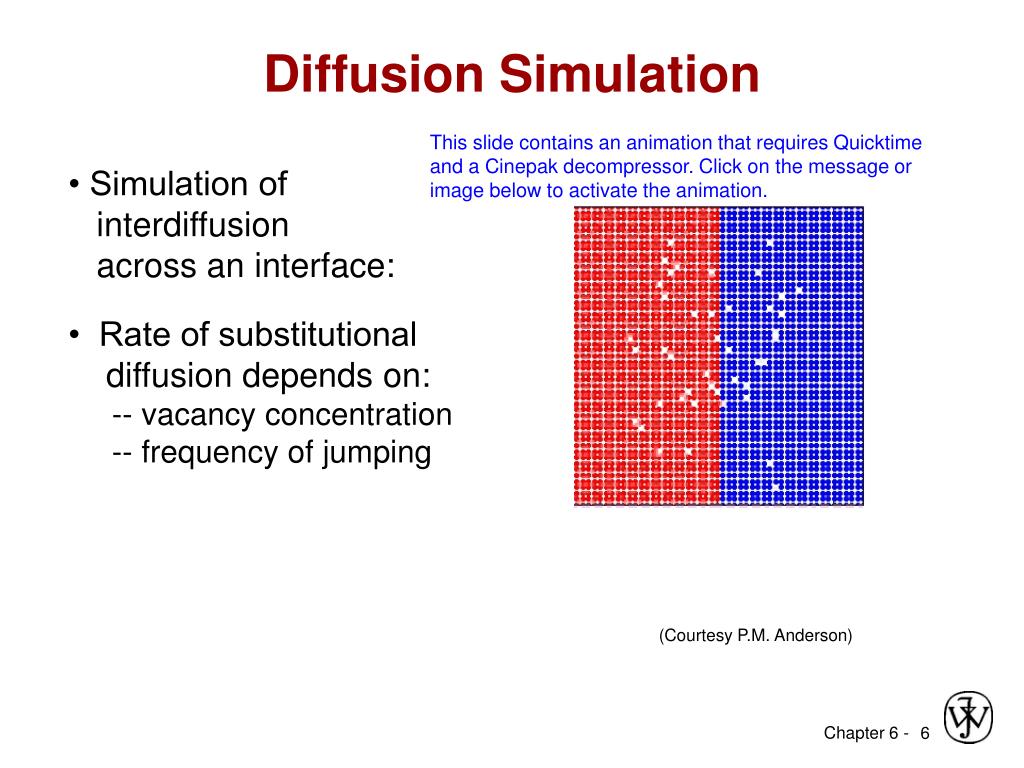 Diffusion Simulation

This slide contains an animation that requires Quicktime and a Cinepak decompressor. Click on the message or image below to activate the animation.

• Simulation of interdiffusion across an interface:

• Rate of substitutional diffusion depends on:
-- vacancy concentration
-- frequency of jumping

(Courtesy P.M. Anderson)

Chapter 6 - 6